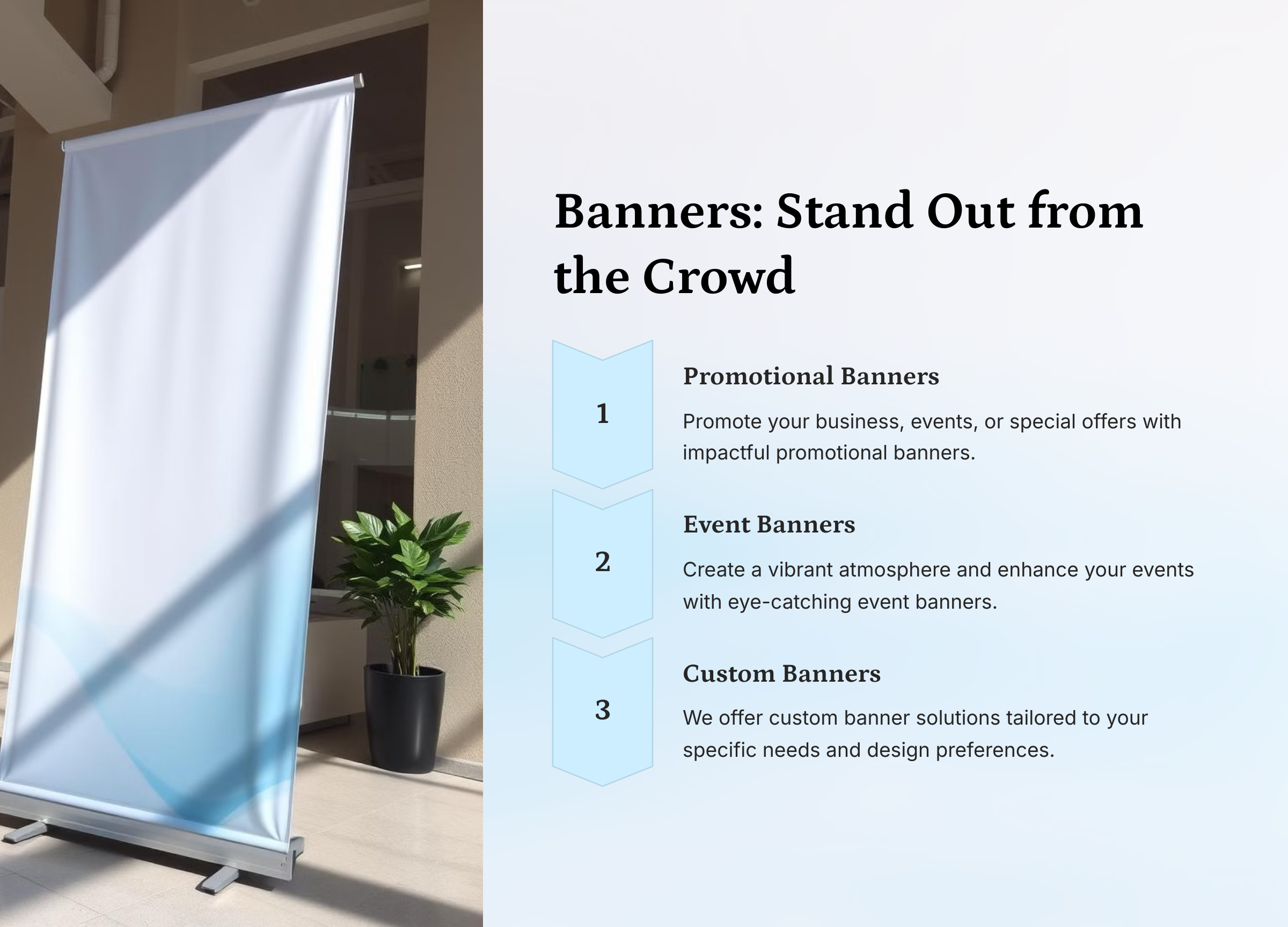 Banners: Stand Out from the Crowd

1

Promotional Banners

Promote your business, events, or special offers with impactful promotional banners.

2

Event Banners

Create a vibrant atmosphere and enhance your events with eye-catching event banners.

3

Custom Banners

We offer custom banner solutions tailored to your specific needs and design preferences.